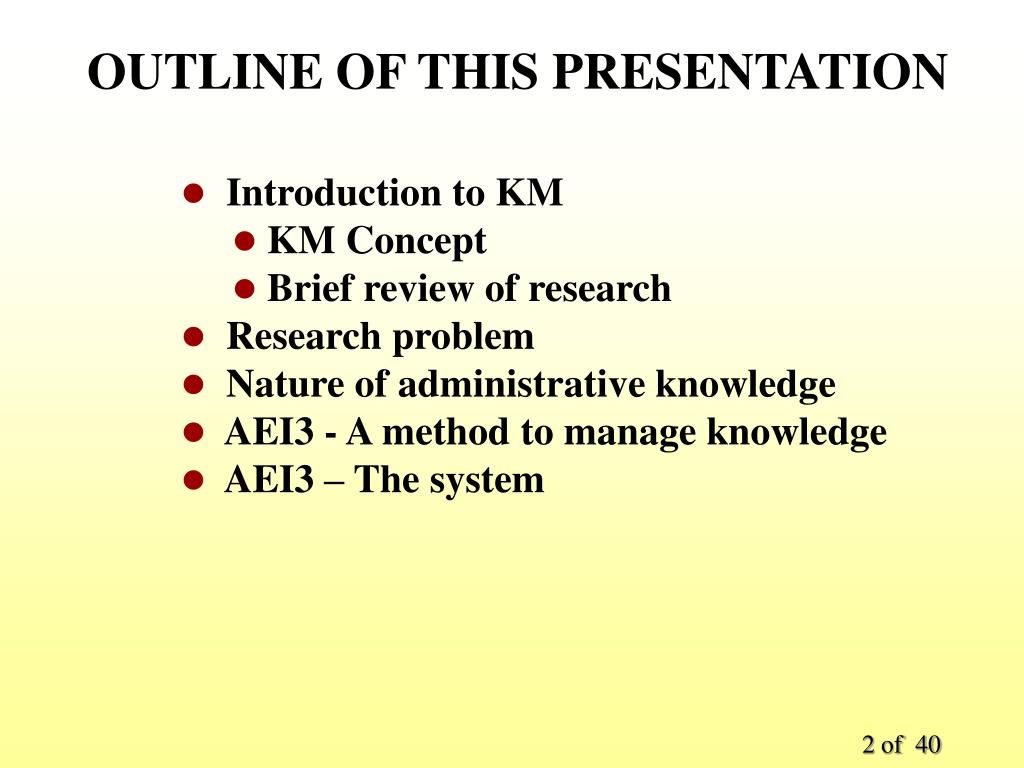 OUTLINE OF THIS PRESENTATION

- Introduction to KM
  - KM Concept
  - Brief review of research
- Research problem
- Nature of administrative knowledge
- AEI3 - A method to manage knowledge
- AEI3 – The system

2 of 40